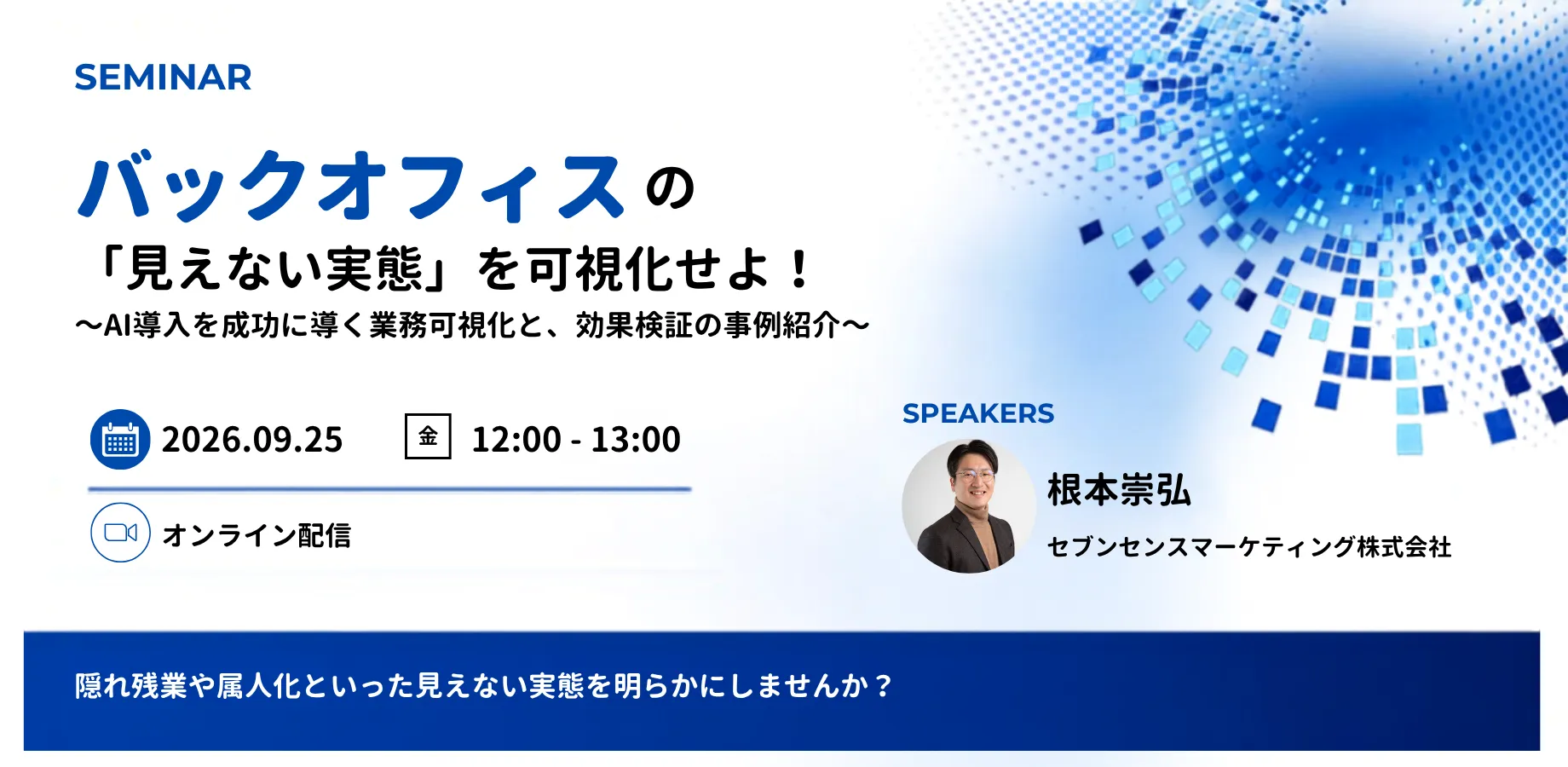 SEMINAR

バックオフィスの
「見えない実態」を可視化せよ！
〜AI導入を成功に導く業務可視化と、効果検証の事例紹介〜

2026.09.25 金 12:00 - 13:00

オンライン配信

SPEAKERS

根本崇弘

セブンセンスマーケティング株式会社

隠れ残業や属人化といった見えない実態を明らかにしませんか？